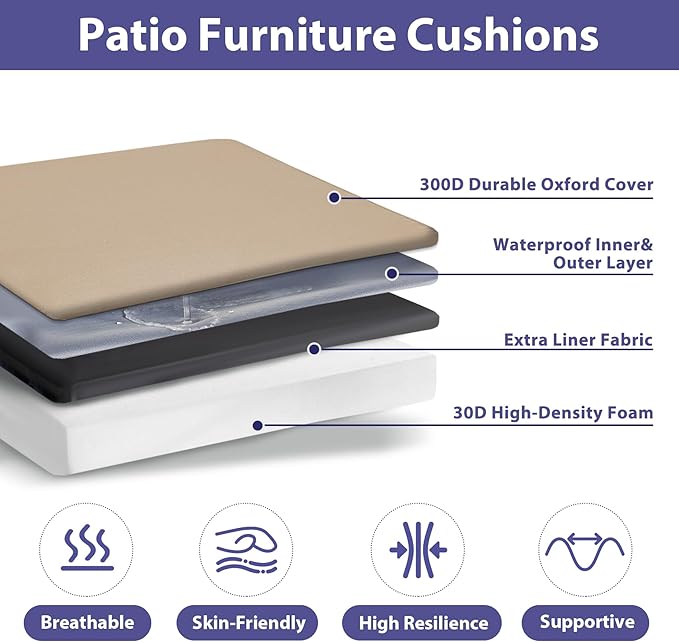 Patio Furniture Cushions

300D Durable Oxford Cover

Waterproof Inner& Outer Layer

Extra Liner Fabric

30D High-Density Foam

Breathable

Skin-Friendly

High Resilience

Supportive